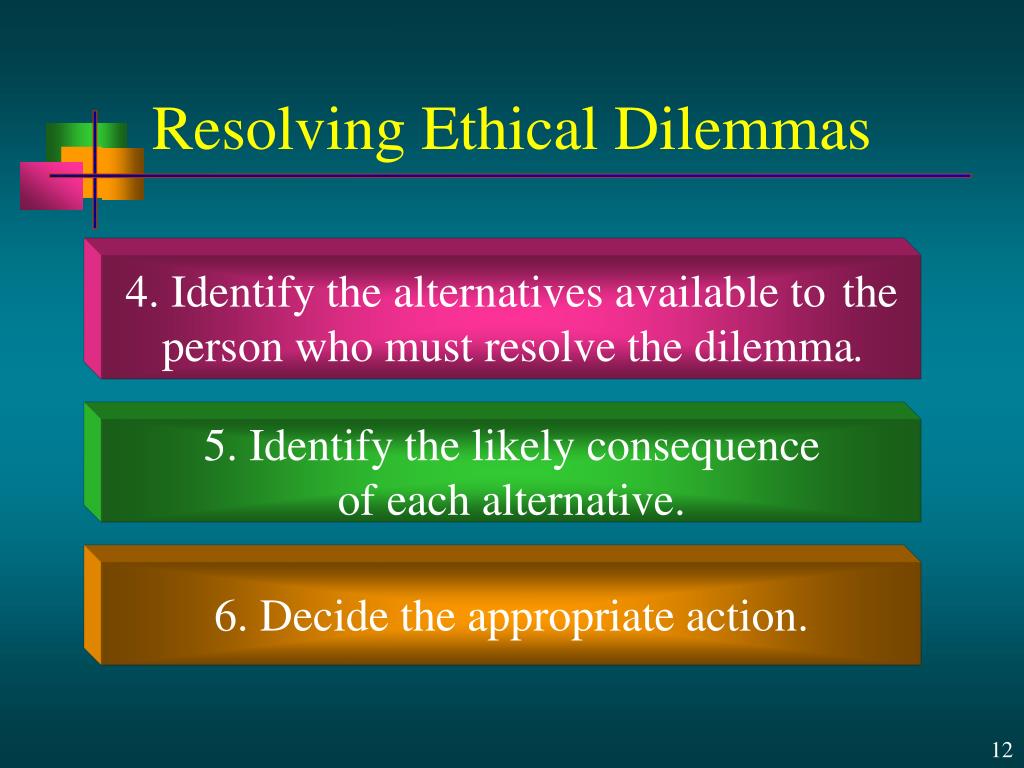 Resolving Ethical Dilemmas

4. Identify the alternatives available to the person who must resolve the dilemma.

5. Identify the likely consequence of each alternative.

6. Decide the appropriate action.

12